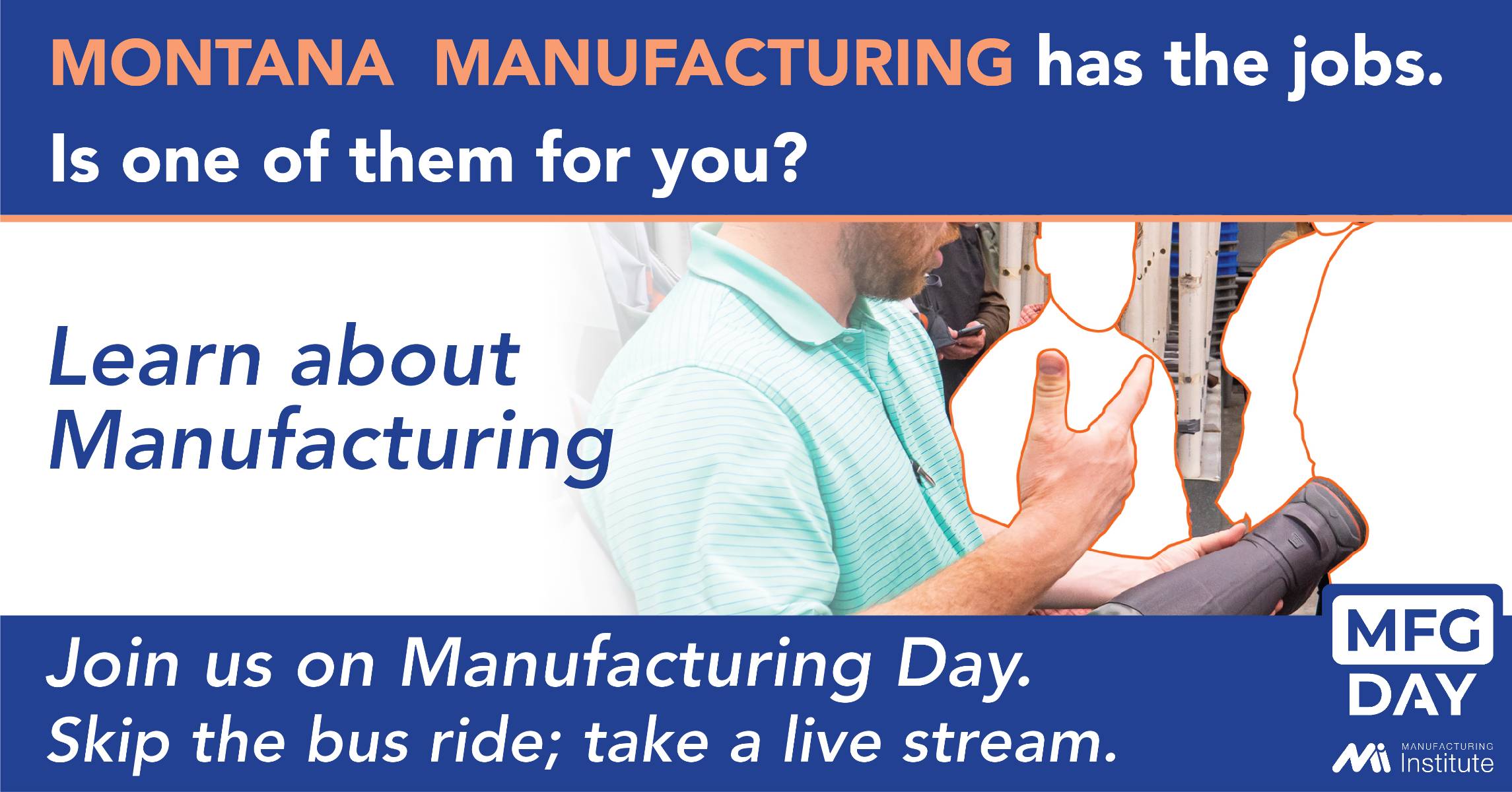 MONTANA MANUFACTURING has the jobs.
Is one of them for you?

Learn about Manufacturing

Join us on Manufacturing Day.
Skip the bus ride; take a live stream.

MFG DAY

MANUFACTURING Institute